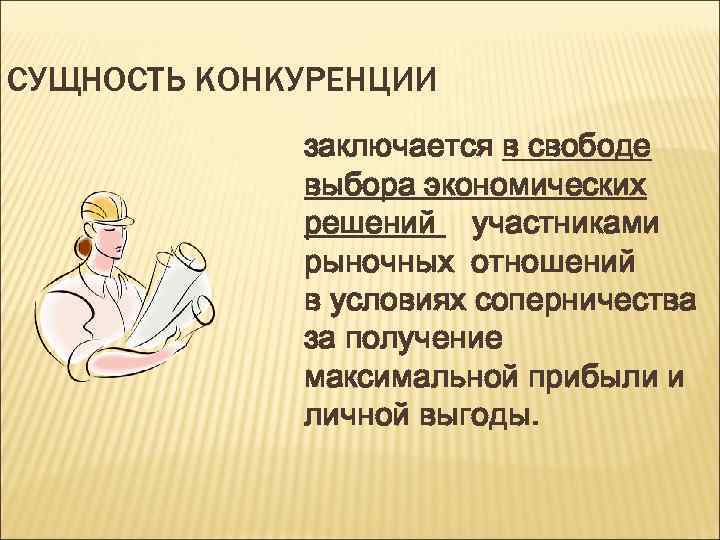 СУЩНОСТЬ КОНКУРЕНЦИИ

заключается в свободе выбора экономических решений участниками рыночных отношений в условиях соперничества за получение максимальной прибыли и личной выгоды.